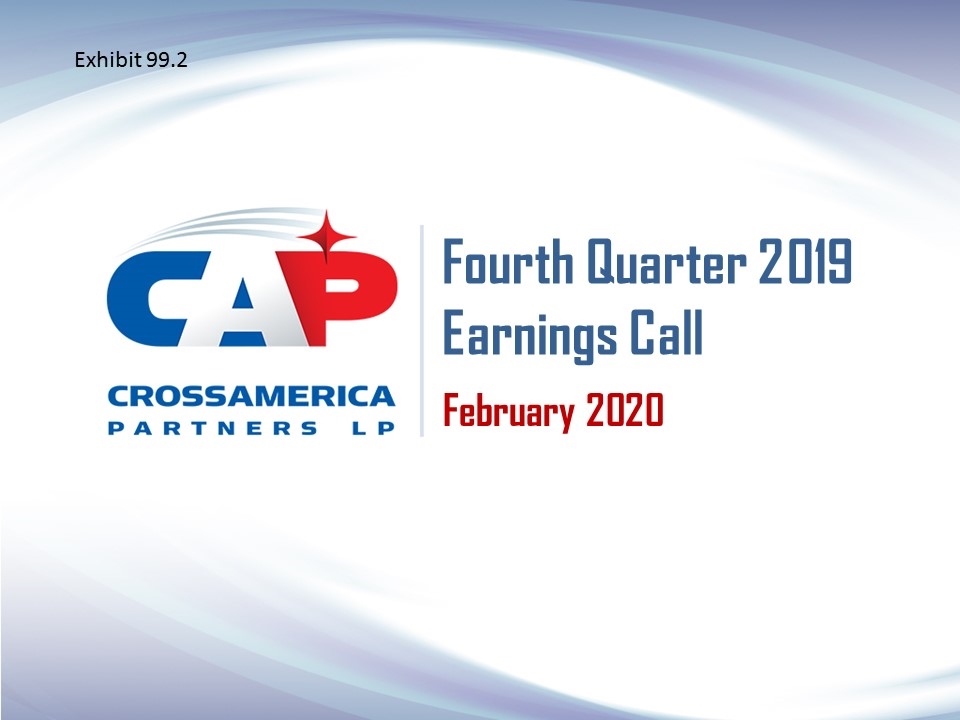 Exhibit 99.2

CAP
CROSSAMERICA
PARTNERS LP

Fourth Quarter 2019 Earnings Call

February 2020